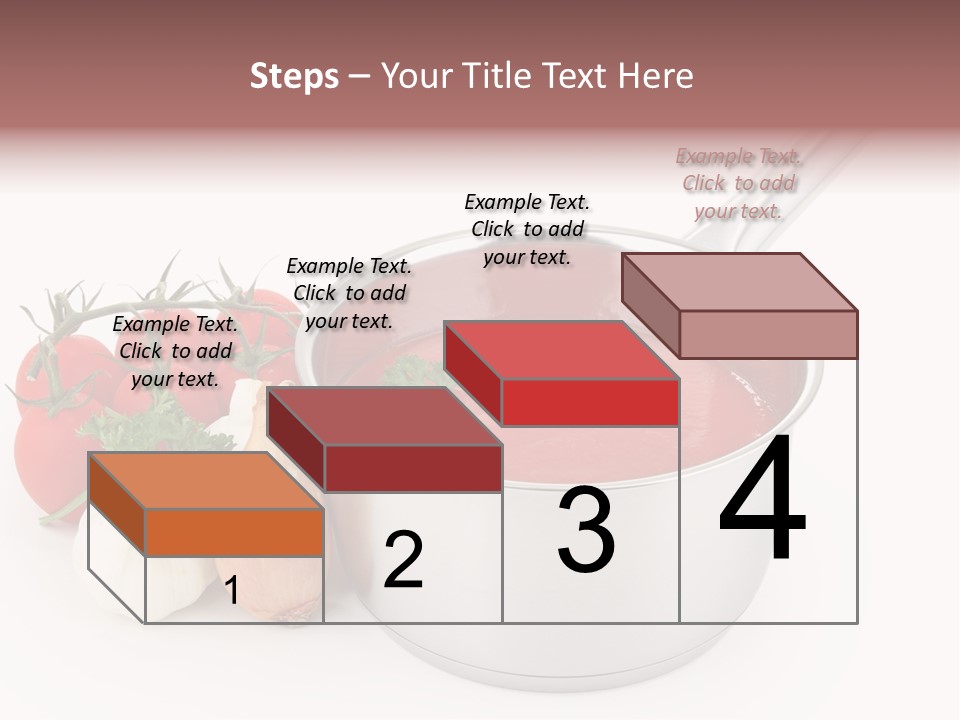 Steps – Your Title Text Here

Example Text. Click to add your text.

Example Text. Click to add your text.

Example Text. Click to add your text.

Example Text. Click to add your text.

1

2

3

4